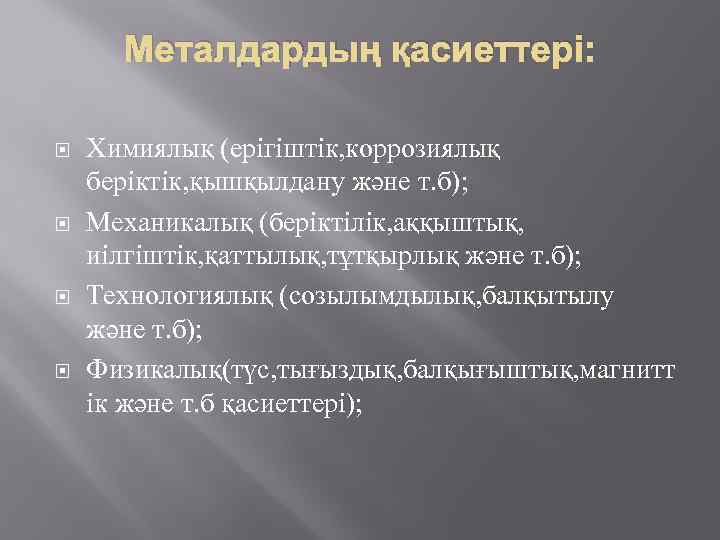 Металдардың қасиеттері:

Химиялық (ерігіштік,коррозиялық беріктік,қышқылдану және т.б);

Механикалық (беріктілік,аққыштық, иілгіштік,қаттылық,тұтқырлық және т.б);

Технологиялық (созылымдылық,балқытылу және т.б);

Физикалық(түс,тығыздық,балқығыштық,магнитт ік және т.б қасиеттері);